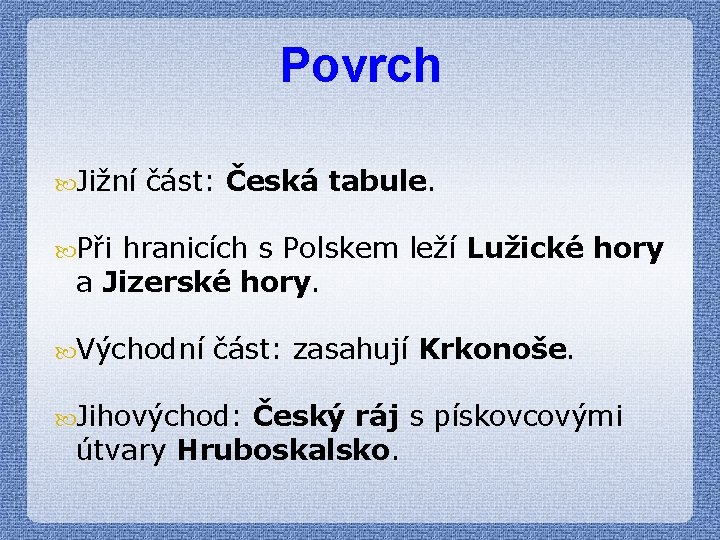 Povrch

Jižní část: Česká tabule.

Při hranicích s Polskem leží Lužické hory a Jizerské hory.

Východní část: zasahují Krkonoše.

Jihovýchod: Český ráj s pískovcovými útvary Hruboskalsko.